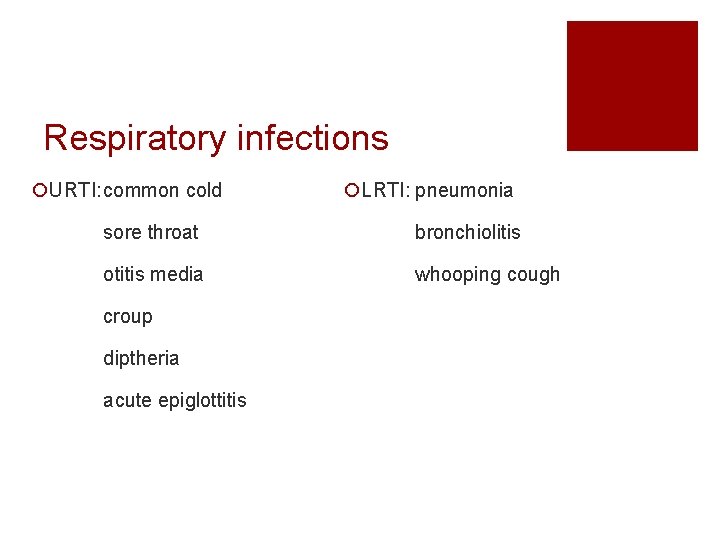 Respiratory infections

URTI: common cold

sore throat

otitis media

croup

diptheria

acute epiglottitis

LRTI: pneumonia

bronchiolitis

whooping cough